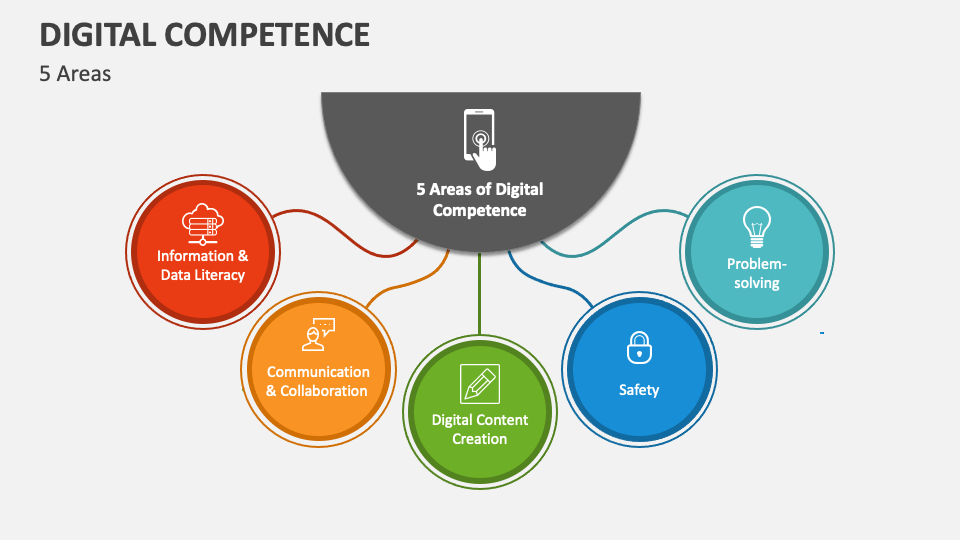 DIGITAL COMPETENCE

5 Areas

5 Areas of Digital Competence

Information & Data Literacy

Communication & Collaboration

Digital Content Creation

Safety

Problem-solving